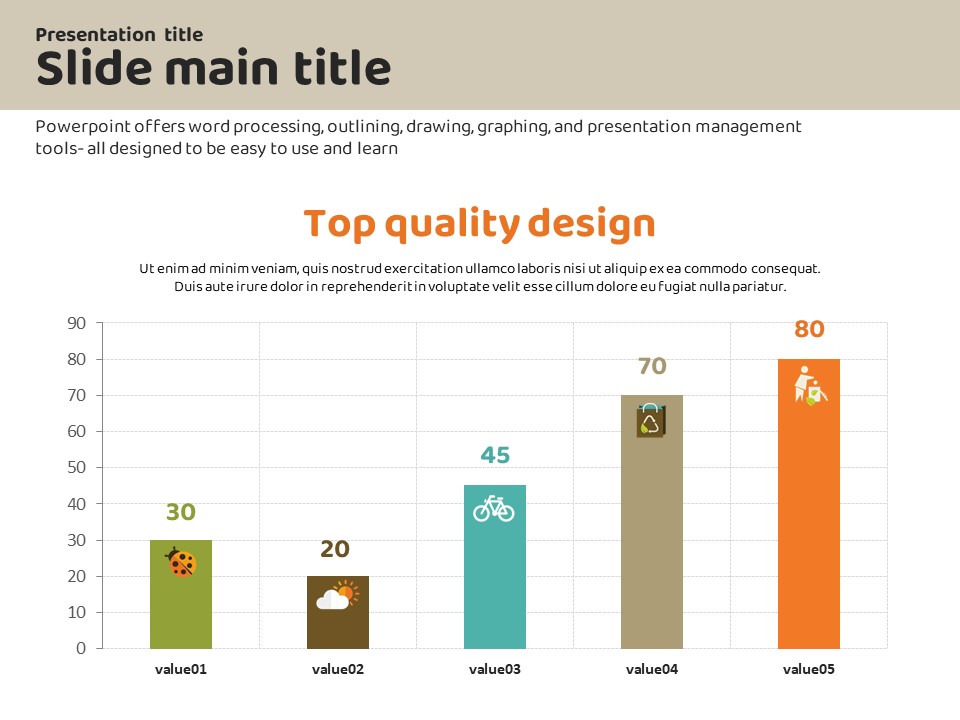 Presentation title
Slide main title

Powerpoint offers word processing, outlining, drawing, graphing, and presentation management tools- all designed to be easy to use and learn

Top quality design

Ut enim ad minim veniam, quis nostrud exercitation ullamco laboris nisi ut aliquip ex ea commodo consequat. Duis aute irure dolor in reprehenderit in voluptate velit esse cillum dolore eu fugiat nulla pariatur.

90
80
70
60
50
40
30
20
10
0

30
20
45
70
80

value01
value02
value03
value04
value05